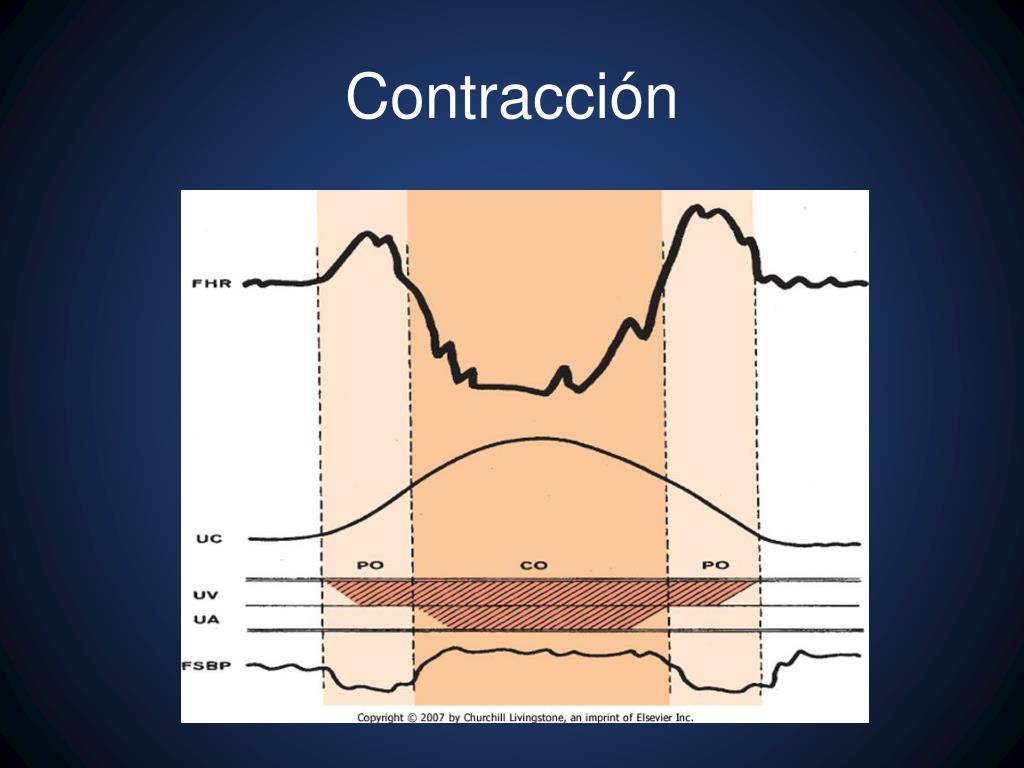 Contracción

FHR

UC

PO

CO

PO

UV

UA

FSBP

Copyright © 2007 by Churchill Livingstone, an imprint of Elsevier Inc.